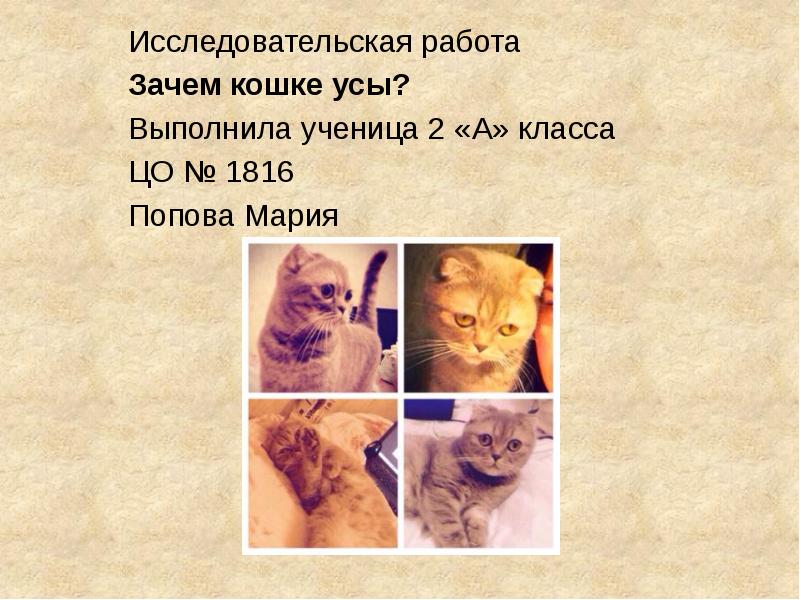 Исследовательская работа

Зачем кошке усы?

Выполнила ученица 2 «А» класса

ЦО № 1816

Попова Мария